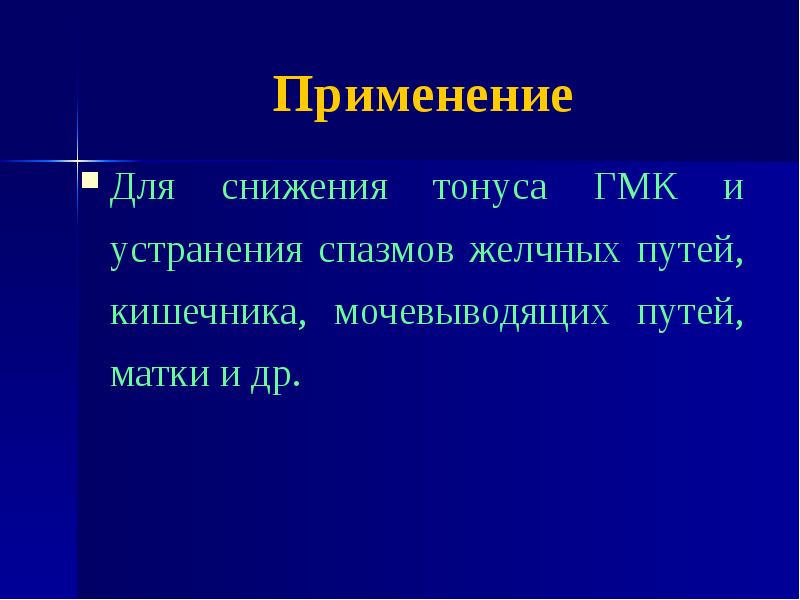 Применение

Для снижения тонуса ГМК и устранения спазмов желчных путей, кишечника, мочевыводящих путей, матки и др.